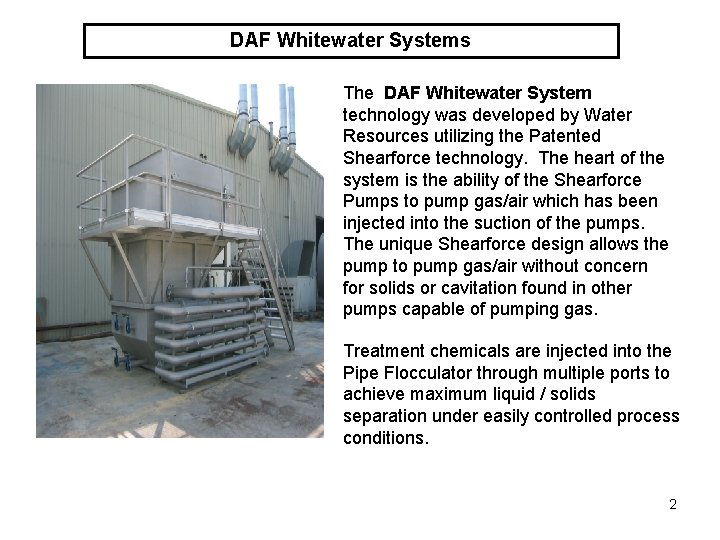 DAF Whitewater Systems

The DAF Whitewater System technology was developed by Water Resources utilizing the Patented Shearforce technology. The heart of the system is the ability of the Shearforce Pumps to pump gas/air which has been injected into the suction of the pumps. The unique Shearforce design allows the pump to pump gas/air without concern for solids or cavitation found in other pumps capable of pumping gas.

Treatment chemicals are injected into the Pipe Flocculator through multiple ports to achieve maximum liquid / solids separation under easily controlled process conditions.

2